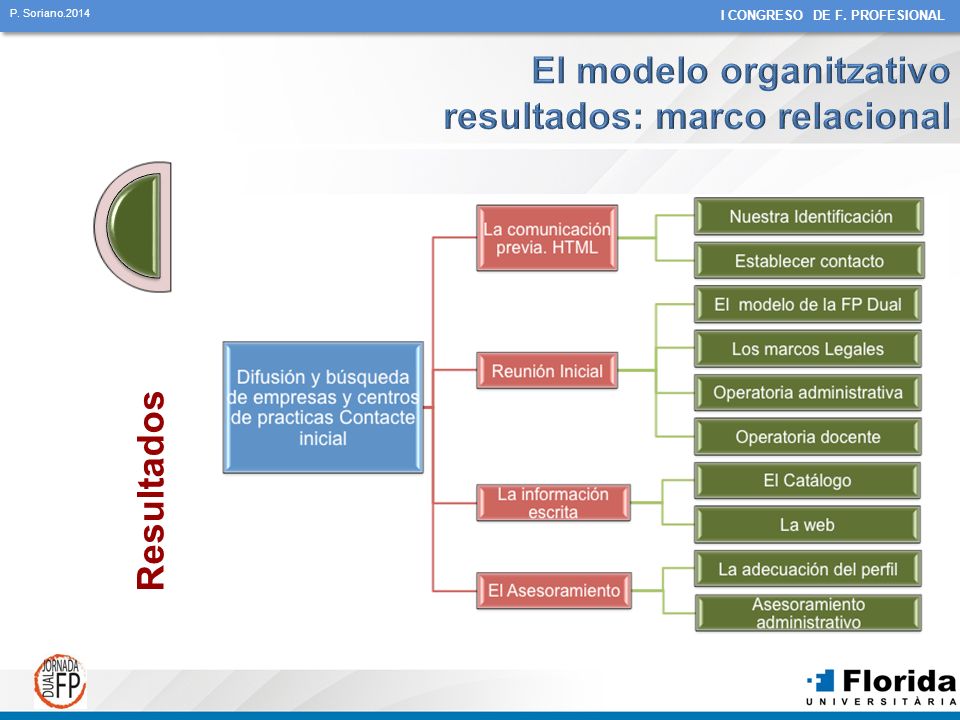 P. Soriano.2014

I CONGRESO DE F. PROFESIONAL

El modelo organitzativo resultados: marco relacional

Resultados

Difusión y búsqueda de empresas y centros de practicas Contacte inicial

La comunicación previa. HTML

Nuestra Identificación

Establecer contacto

Reunión Inicial

El modelo de la FP Dual

Los marcos Legales

Operatoria administrativa

Operatoria docente

La información escrita

El Catálogo

La web

El Asesoramiento

La adecuación del perfil

Asesoramiento administrativo

JORNADA DUAL FP

Florida UNIVERSITÀRIA